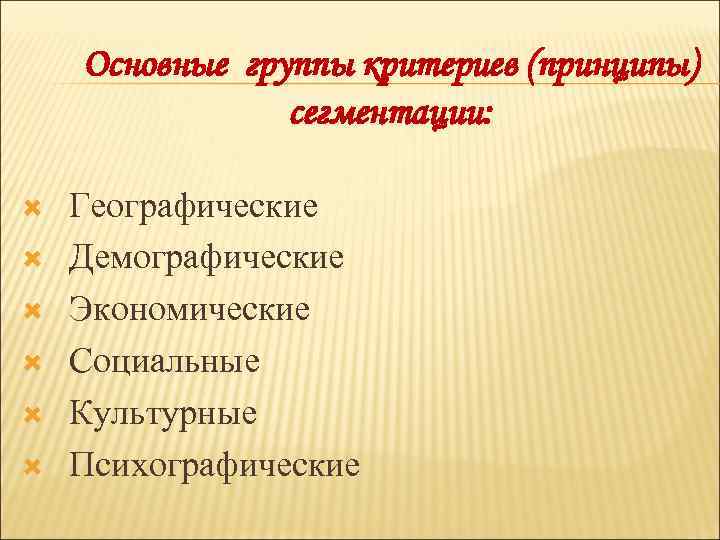 Основные группы критериев (принципы) сегментации:

Географические
Демографические
Экономические
Социальные
Культурные
Психографические